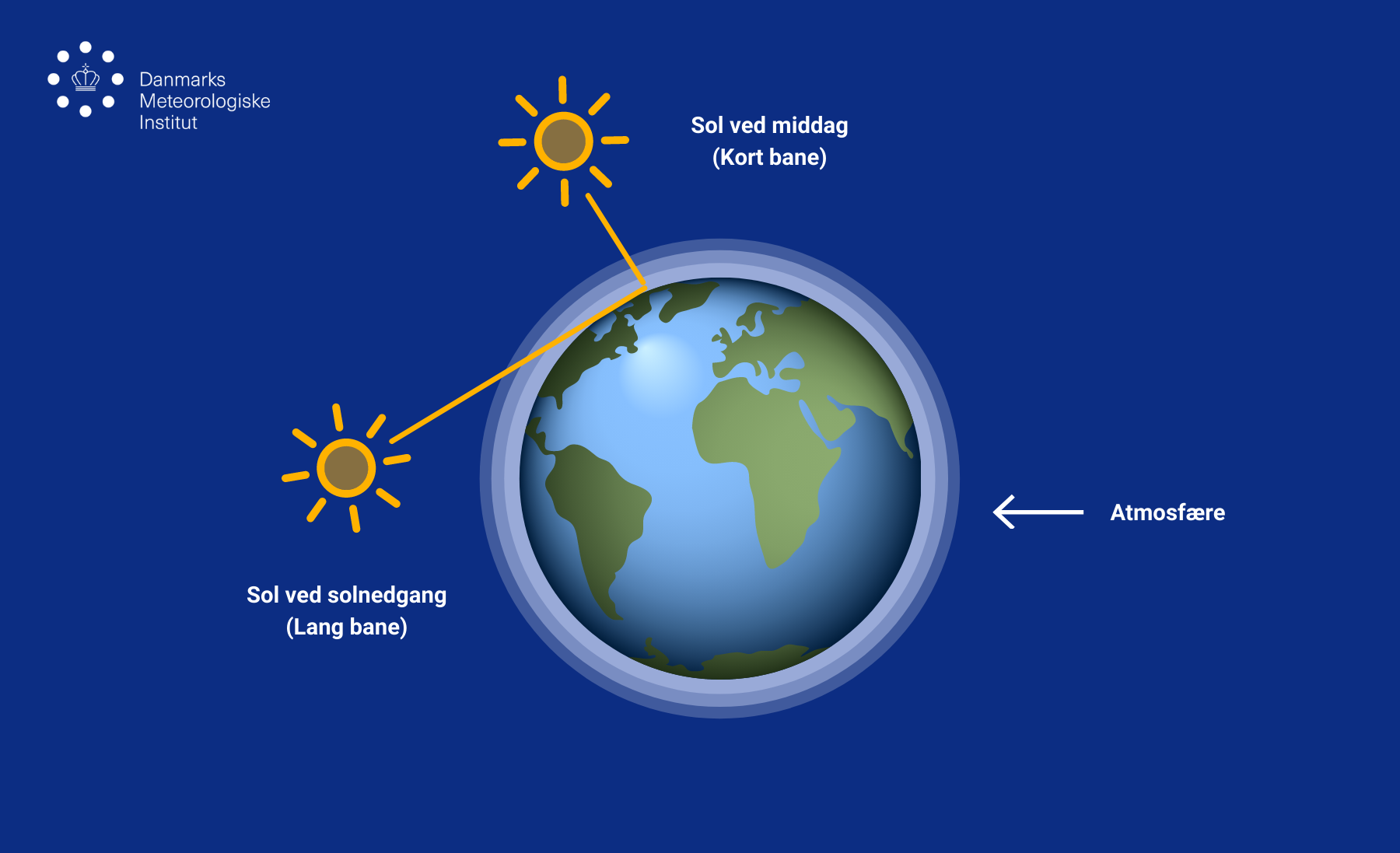 Danmarks Meteorologiske Institut

Sol ved middag
(Kort bane)

Sol ved solnedgang
(Lang bane)

Atmosfære